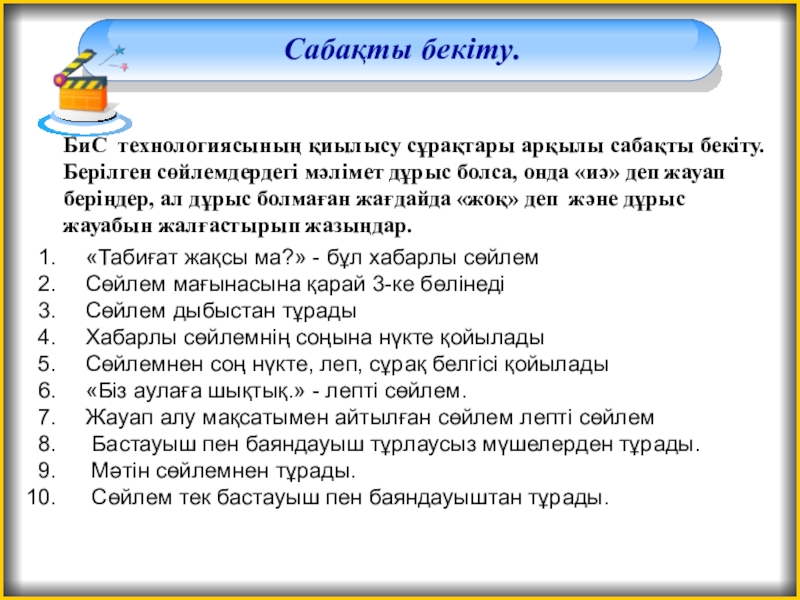 Сабақты бекіту.

БиС технологиясының қиылысу сұрақтары арқылы сабақты бекіту. Берілген сөйлемдердегі мәлімет дұрыс болса, онда «иә» деп жауап беріңдер, ал дұрыс болмаған жағдайда «жоқ» деп және дұрыс жауабын жалғастырып жазыңдар.

1. «Табиғат жақсы ма?» - бұл хабарлы сөйлем
2. Сөйлем мағынасына қарай 3-ке бөлінеді
3. Сөйлем дыбыстан тұрады
4. Хабарлы сөйлемнің соңына нүкте қойылады
5. Сөйлемнен соң нүкте, леп, сұрақ белгісі қойылады
6. «Біз аулаға шықтық.» - лепті сөйлем.
7. Жауап алу мақсатымен айтылған сөйлем лепті сөйлем
8. Бастауыш пен баяндауыш тұрлаусыз мүшелерден тұрады.
9. Мәтін сөйлемнен тұрады.
10. Сөйлем тек бастауыш пен баяндауыштан тұрады.